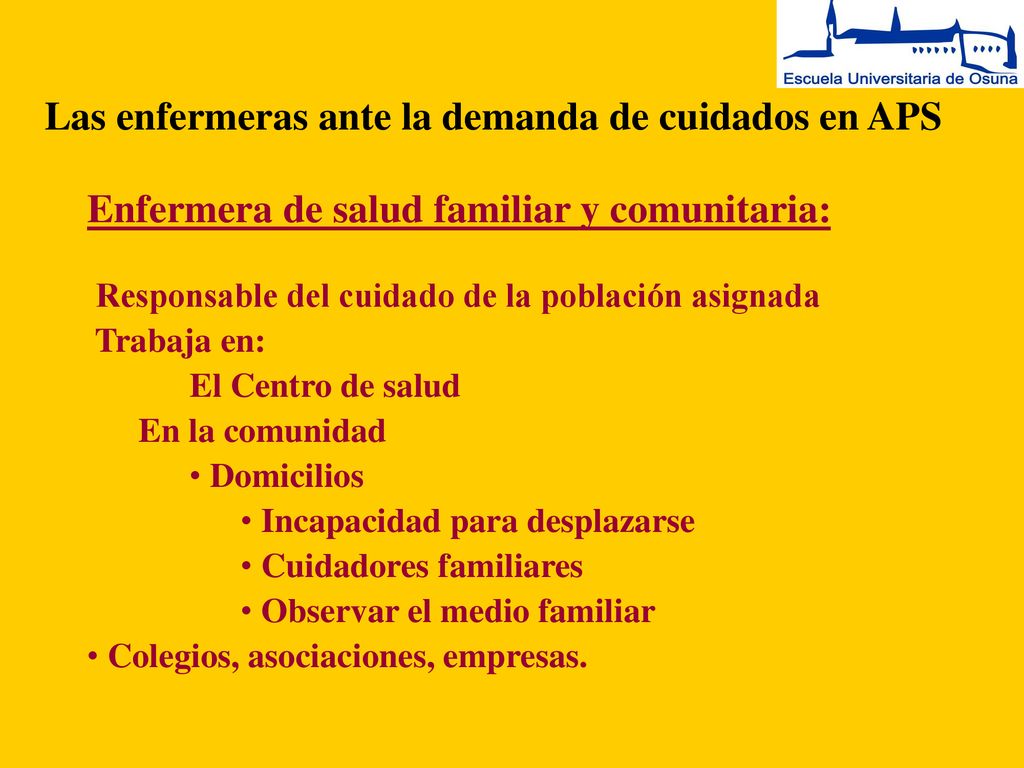 Escuela Universitaria de Osuna

Las enfermeras ante la demanda de cuidados en APS

Enfermera de salud familiar y comunitaria:

Responsable del cuidado de la población asignada
Trabaja en:
El Centro de salud
En la comunidad
• Domicilios
• Incapacidad para desplazarse
• Cuidadores familiares
• Observar el medio familiar
• Colegios, asociaciones, empresas.